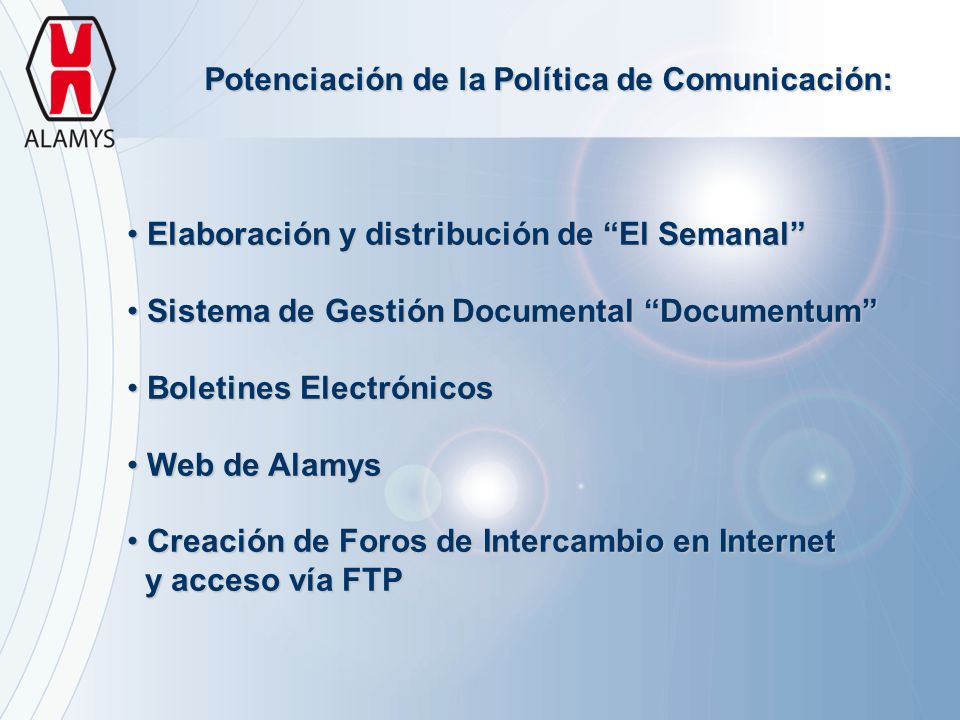 ALAMYS

Potenciación de la Política de Comunicación:

• Elaboración y distribución de “El Semanal”

• Sistema de Gestión Documental “Documentum”

• Boletines Electrónicos

• Web de Alamys

• Creación de Foros de Intercambio en Internet y acceso vía FTP